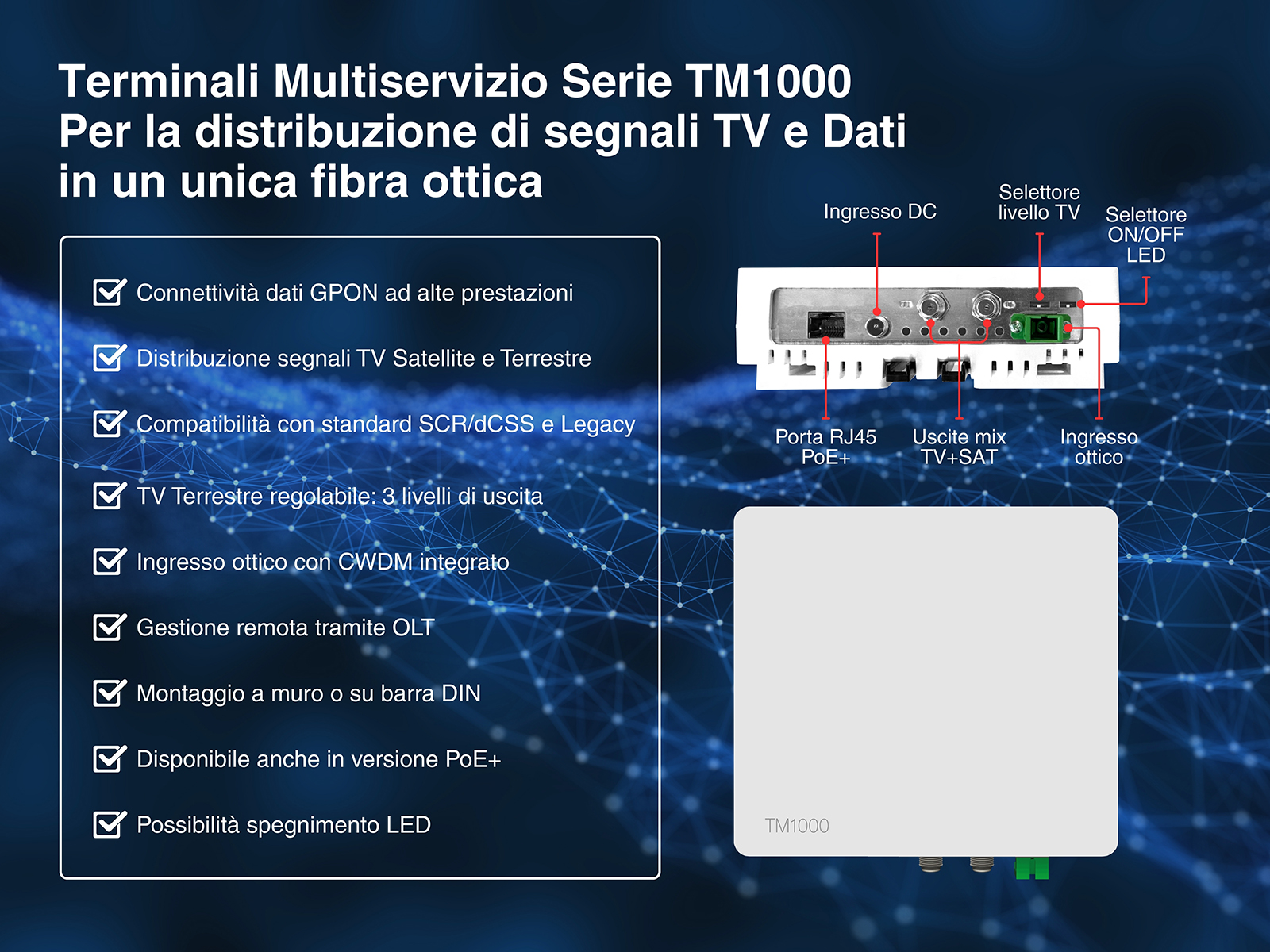 Terminali Multiservizio Serie TM1000
Per la distribuzione di segnali TV e Dati
in un unica fibra ottica

Connettività dati GPON ad alte prestazioni

Distribuzione segnali TV Satellite e Terrestre

Compatibilità con standard SCR/dCSS e Legacy

TV Terrestre regolabile: 3 livelli di uscita

Ingresso ottico con CWDM integrato

Gestione remota tramite OLT

Montaggio a muro o su barra DIN

Disponibile anche in versione PoE+

Possibilità spegnimento LED

Ingresso DC

Selettore livello TV

Selettore ON/OFF LED

Porta RJ45 PoE+

Uscite mix TV+SAT

Ingresso ottico

TM1000